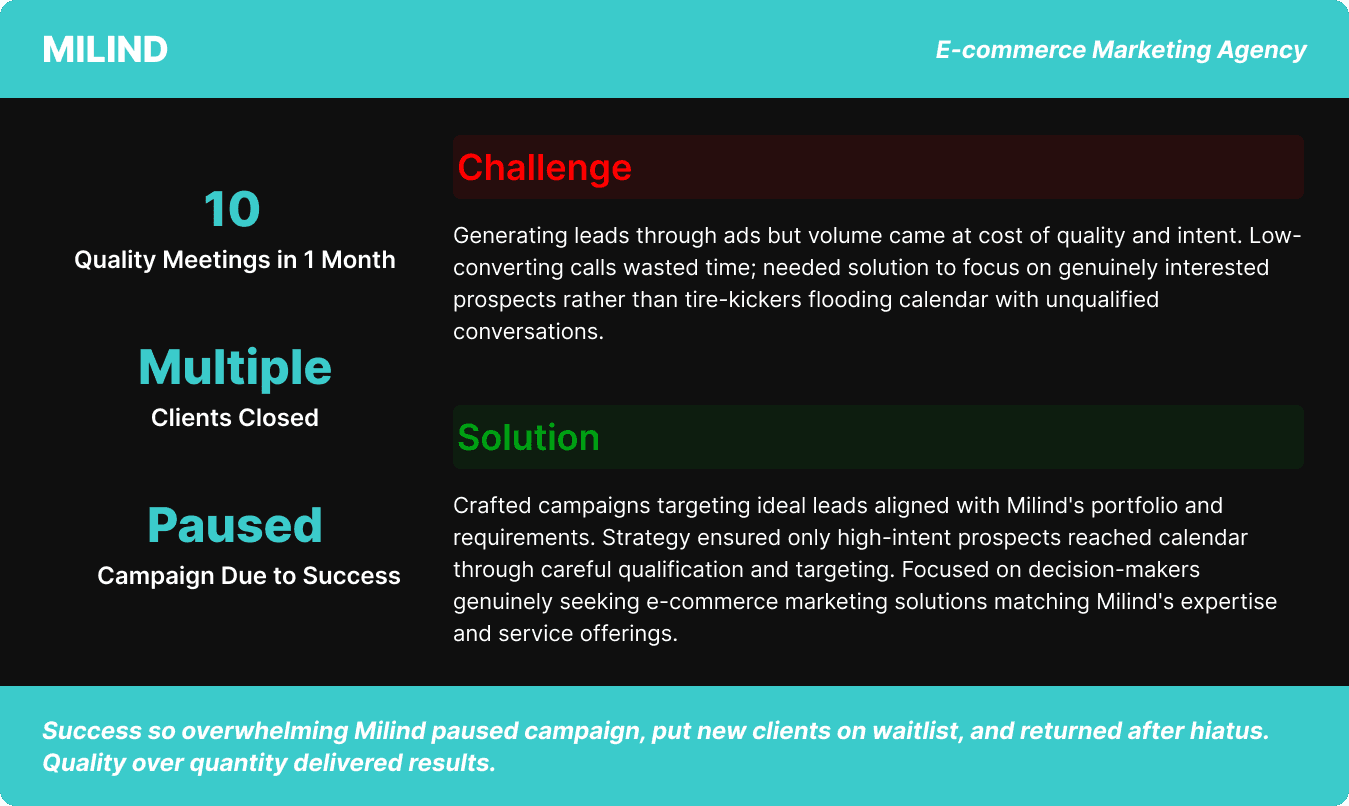 MILIND

E-commerce Marketing Agency

10
Quality Meetings in 1 Month

Multiple
Clients Closed

Paused
Campaign Due to Success

Challenge

Generating leads through ads but volume came at cost of quality and intent. Low-converting calls wasted time; needed solution to focus on genuinely interested prospects rather than tire-kickers flooding calendar with unqualified conversations.

Solution

Crafted campaigns targeting ideal leads aligned with Milind's portfolio and requirements. Strategy ensured only high-intent prospects reached calendar through careful qualification and targeting. Focused on decision-makers genuinely seeking e-commerce marketing solutions matching Milind's expertise and service offerings.

Success so overwhelming Milind paused campaign, put new clients on waitlist, and returned after hiatus. Quality over quantity delivered results.